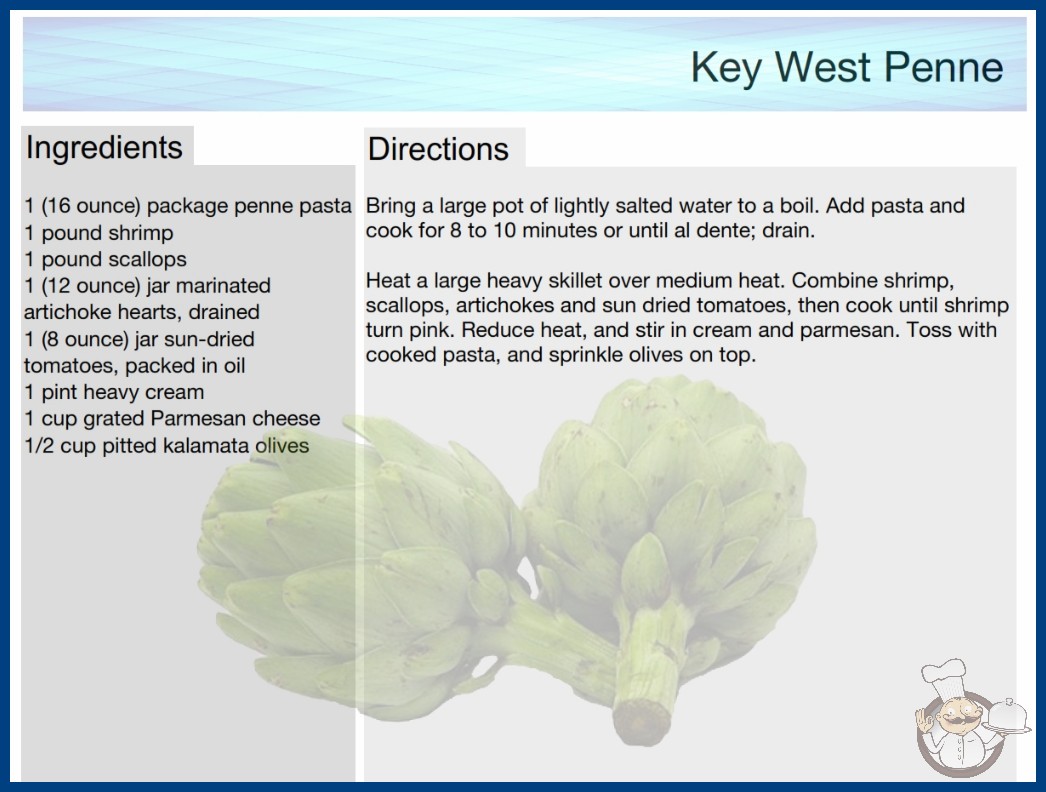 Key West Penne

Ingredients

1 (16 ounce) package penne pasta
1 pound shrimp
1 pound scallops
1 (12 ounce) jar marinated artichoke hearts, drained
1 (8 ounce) jar sun-dried tomatoes, packed in oil
1 pint heavy cream
1 cup grated Parmesan cheese
1/2 cup pitted kalamata olives

Directions

Bring a large pot of lightly salted water to a boil. Add pasta and cook for 8 to 10 minutes or until al dente; drain.

Heat a large heavy skillet over medium heat. Combine shrimp, scallops, artichokes and sun dried tomatoes, then cook until shrimp turn pink. Reduce heat, and stir in cream and parmesan. Toss with cooked pasta, and sprinkle olives on top.